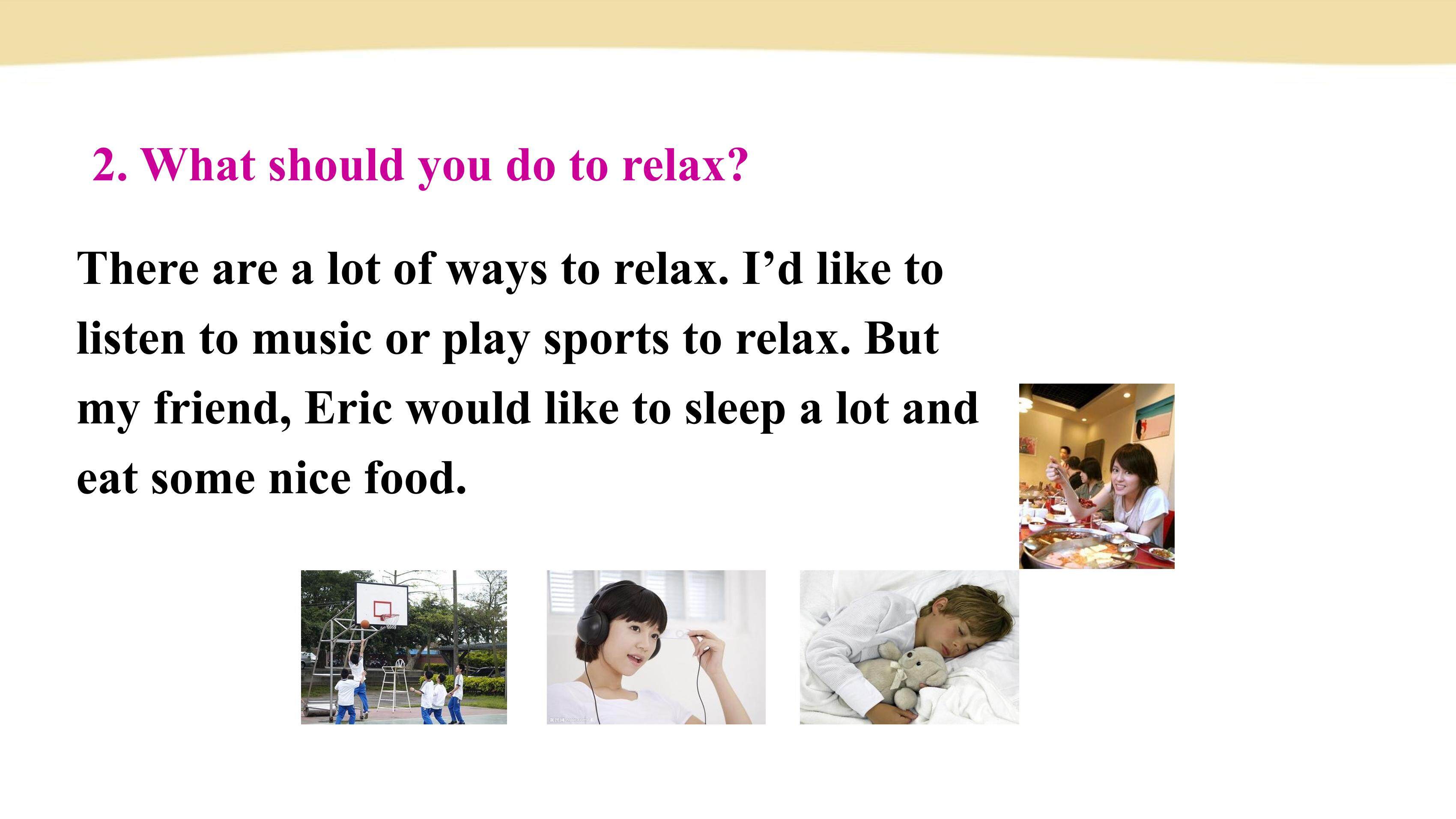 2. What should you do to relax?

There are a lot of ways to relax. I’d like to listen to music or play sports to relax. But my friend, Eric would like to sleep a lot and eat some nice food.